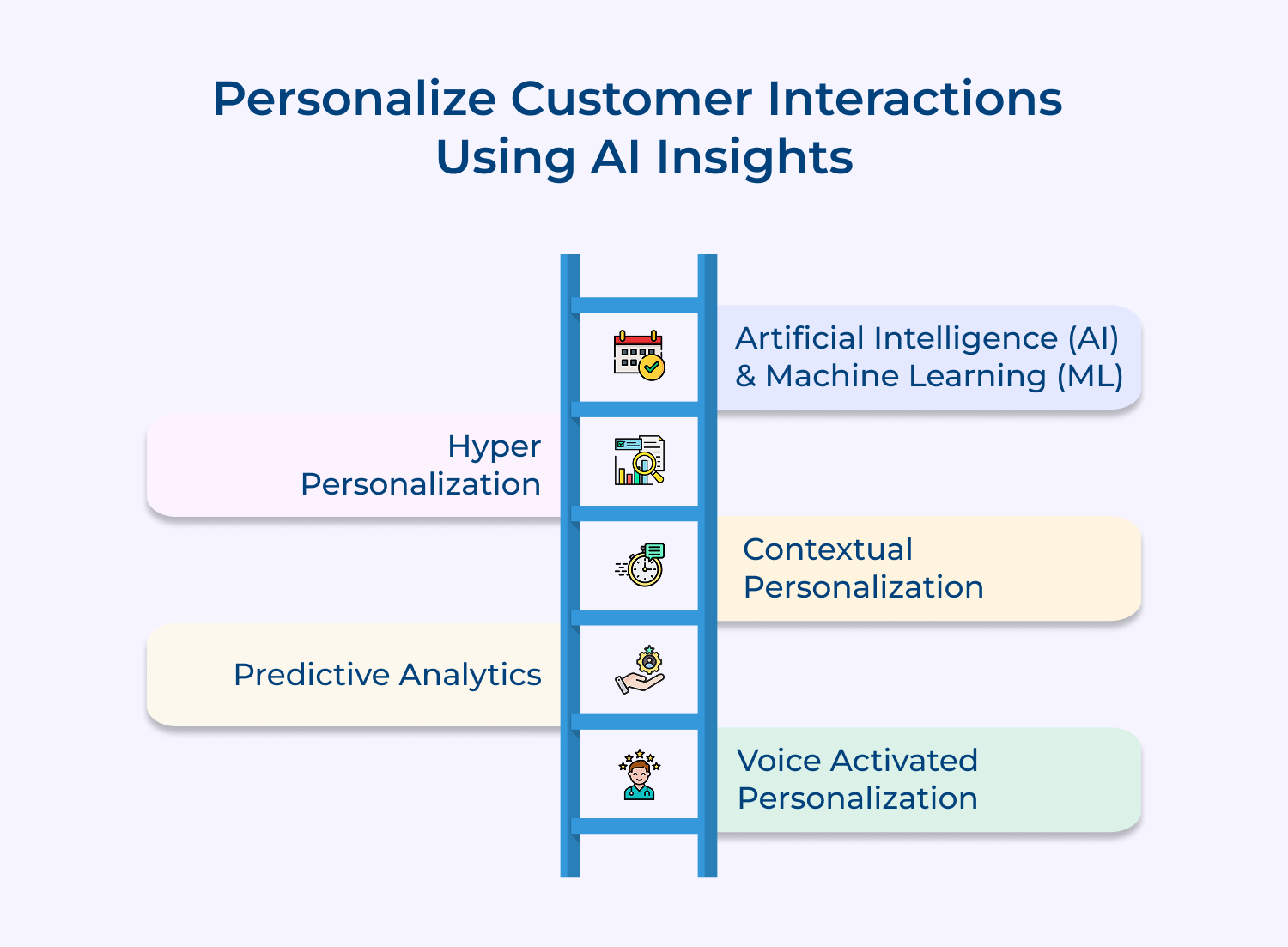 Personalize Customer Interactions Using AI Insights

Artificial Intelligence (AI) & Machine Learning (ML)

Hyper Personalization

Contextual Personalization

Predictive Analytics

Voice Activated Personalization